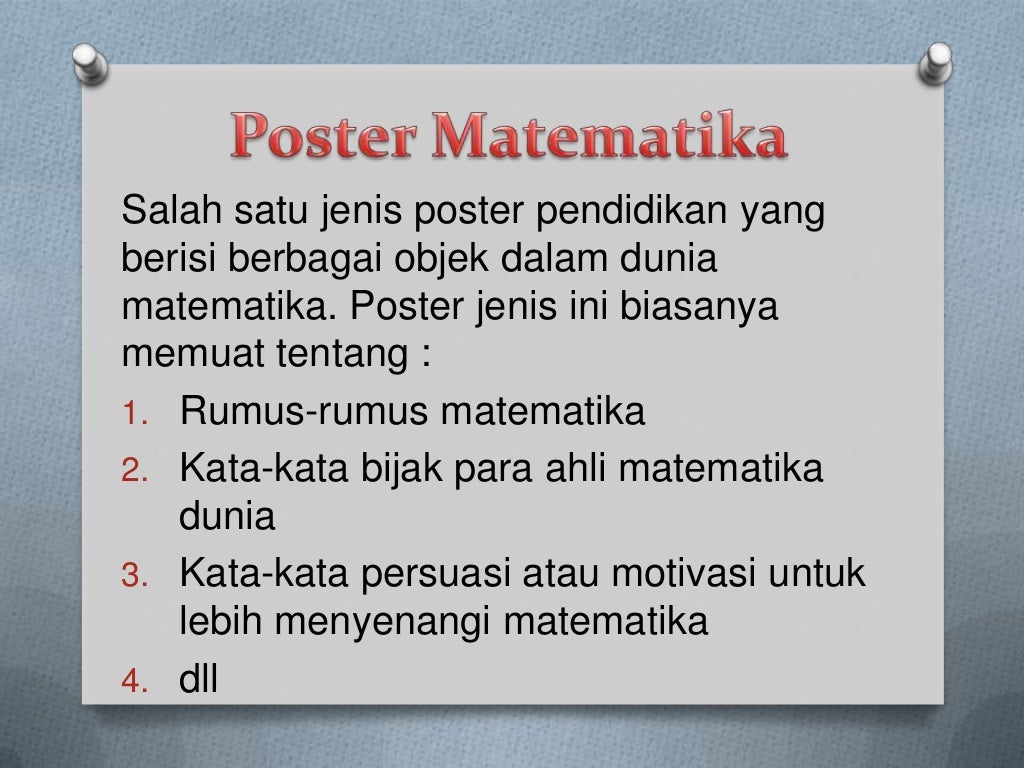 Poster Matematika

Salah satu jenis poster pendidikan yang berisi berbagai objek dalam dunia matematika. Poster jenis ini biasanya memuat tentang :

1. Rumus-rumus matematika
2. Kata-kata bijak para ahli matematika dunia
3. Kata-kata persuasi atau motivasi untuk lebih menyenangi matematika
4. dll